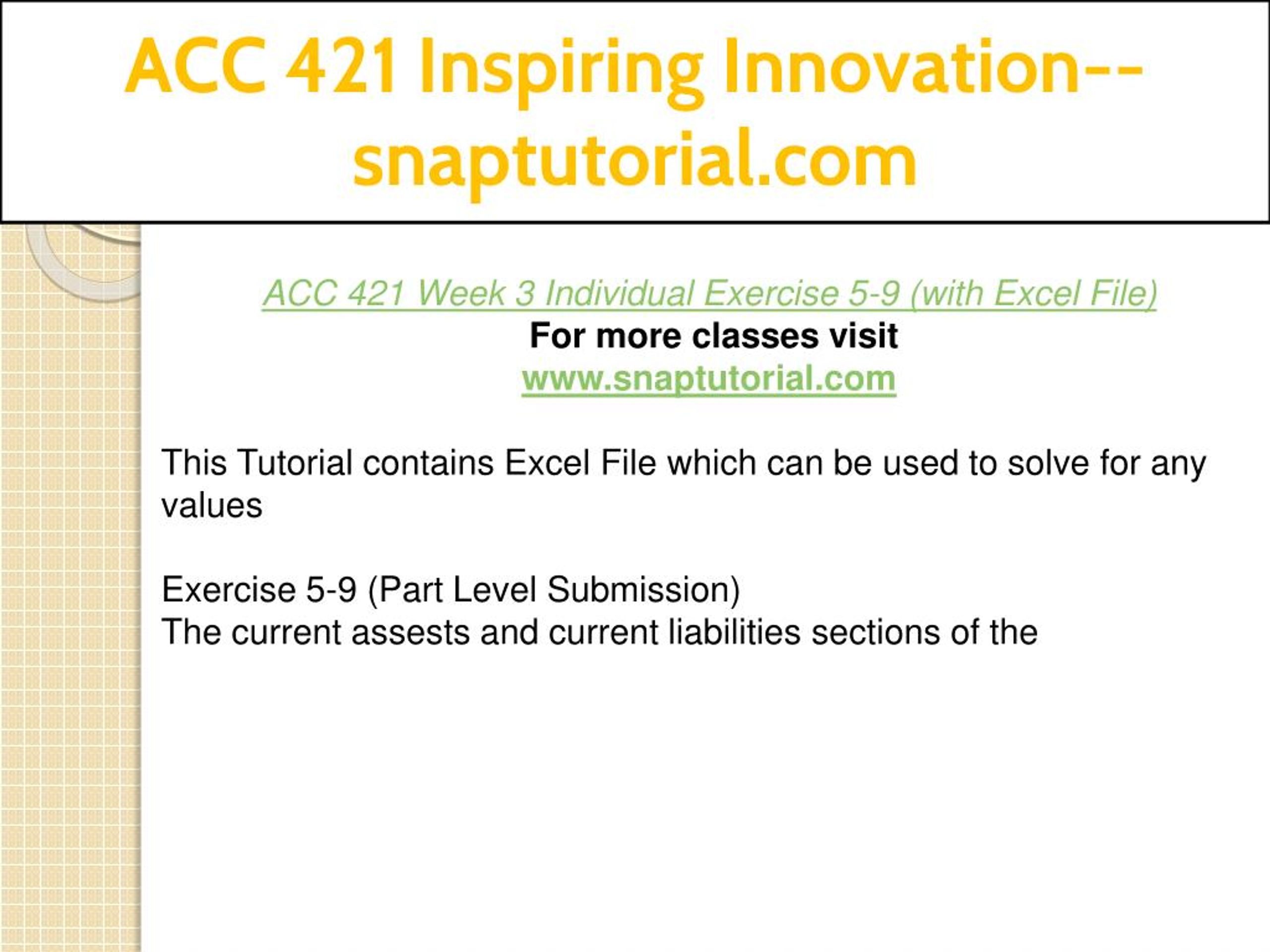 ACC 421 Inspiring Innovation--snaptutorial.com

ACC 421 Week 3 Individual Exercise 5-9 (with Excel File)
For more classes visit
www.snaptutorial.com

This Tutorial contains Excel File which can be used to solve for any values

Exercise 5-9 (Part Level Submission)
The current assests and current liabilities sections of the